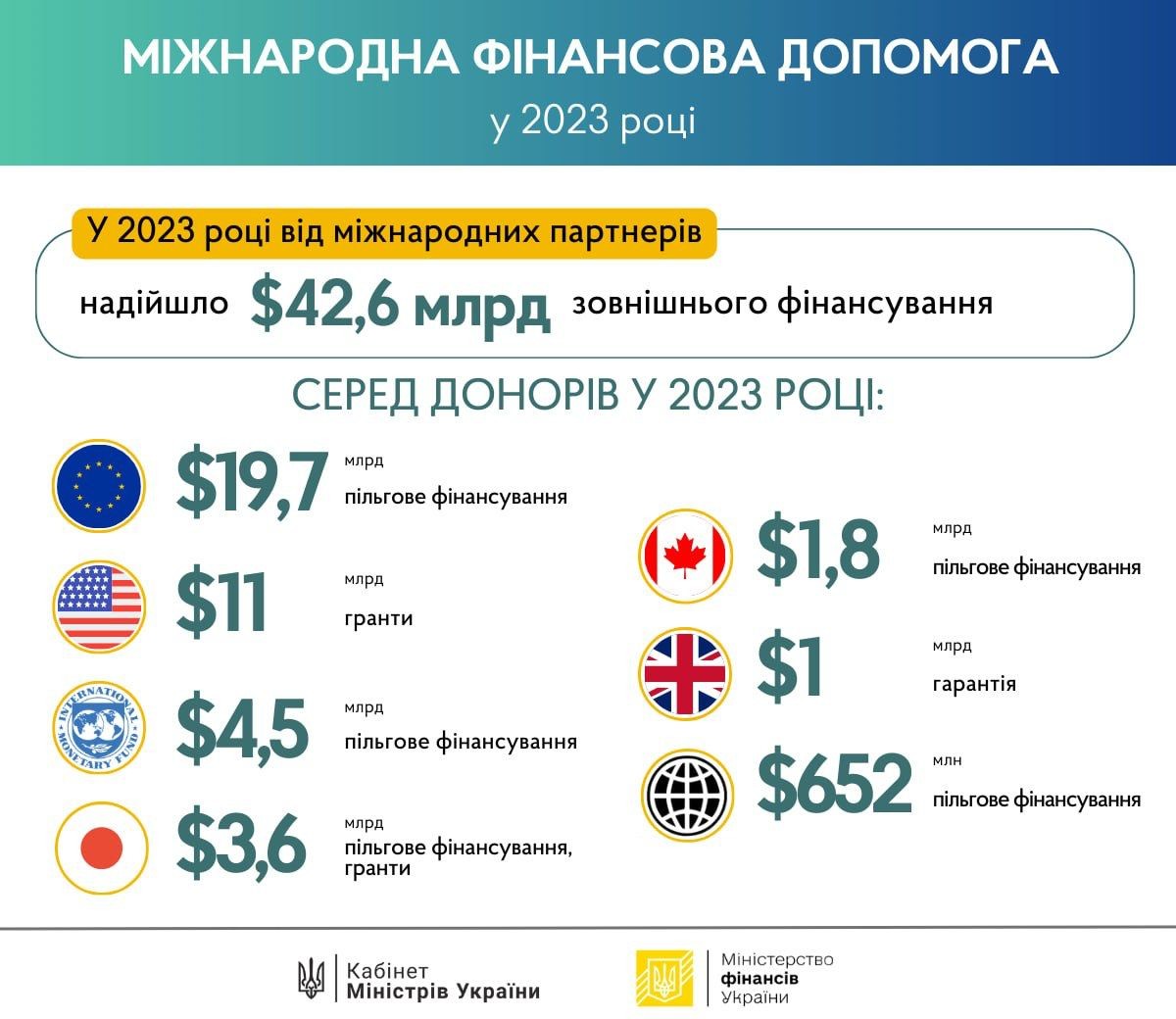 МІЖНАРОДНА ФІНАНСОВА ДОПОМОГА
у 2023 році

У 2023 році від міжнародних партнерів
надійшло $42,6 млрд зовнішнього фінансування

СЕРЕД ДОНОРІВ У 2023 РОЦІ:

$19,7 млрд
пільгове фінансування

$11 млрд
гранти

INTERNATIONAL MONETARY FUND
$4,5 млрд
пільгове фінансування

$3,6 млрд
пільгове фінансування, гранти

$1,8 млрд
пільгове фінансування

$1 млрд
гарантія

$652 млн
пільгове фінансування

Кабінет Міністрів України

Міністерство фінансів України